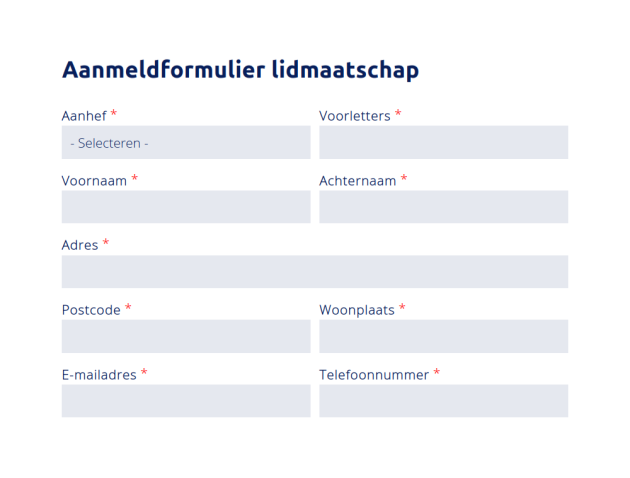 Aanmeldformulier lidmaatschap

Aanhef *
- Selecteren -

Voorletters *

Voornaam *

Achternaam *

Adres *

Postcode *

Woonplaats *

E-mailadres *

Telefoonnummer *